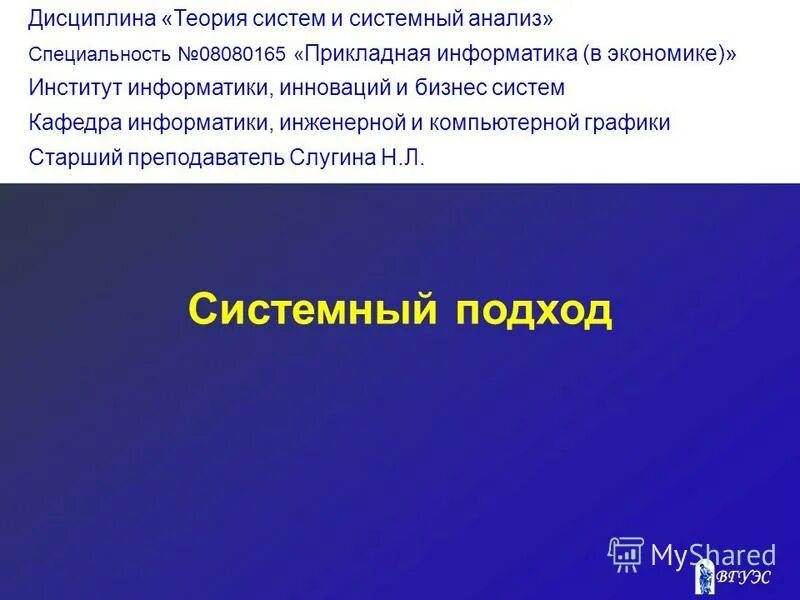 Дисциплина «Теория систем и системный анализ»

Специальность №08080165 «Прикладная информатика (в экономике)»

Институт информатики, инноваций и бизнес систем

Кафедра информатики, инженерной и компьютерной графики

Старший преподаватель Слугина Н.Л.

Системный подход

MyShared

ВГУЭС